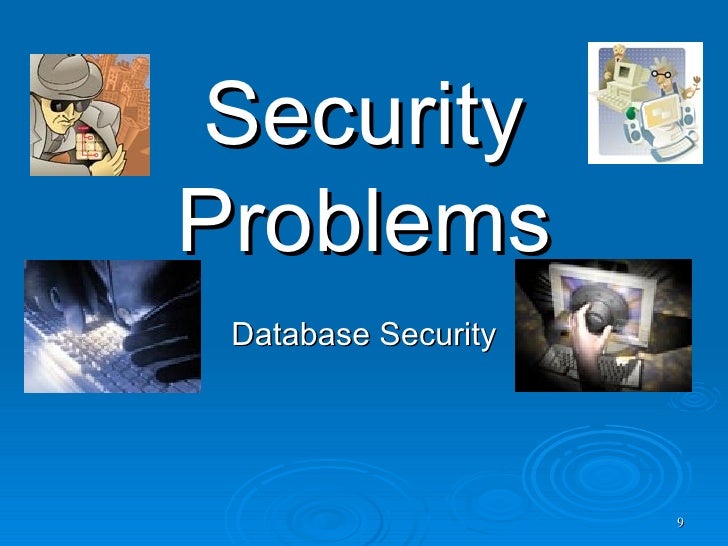 Security Problems

Database Security

9